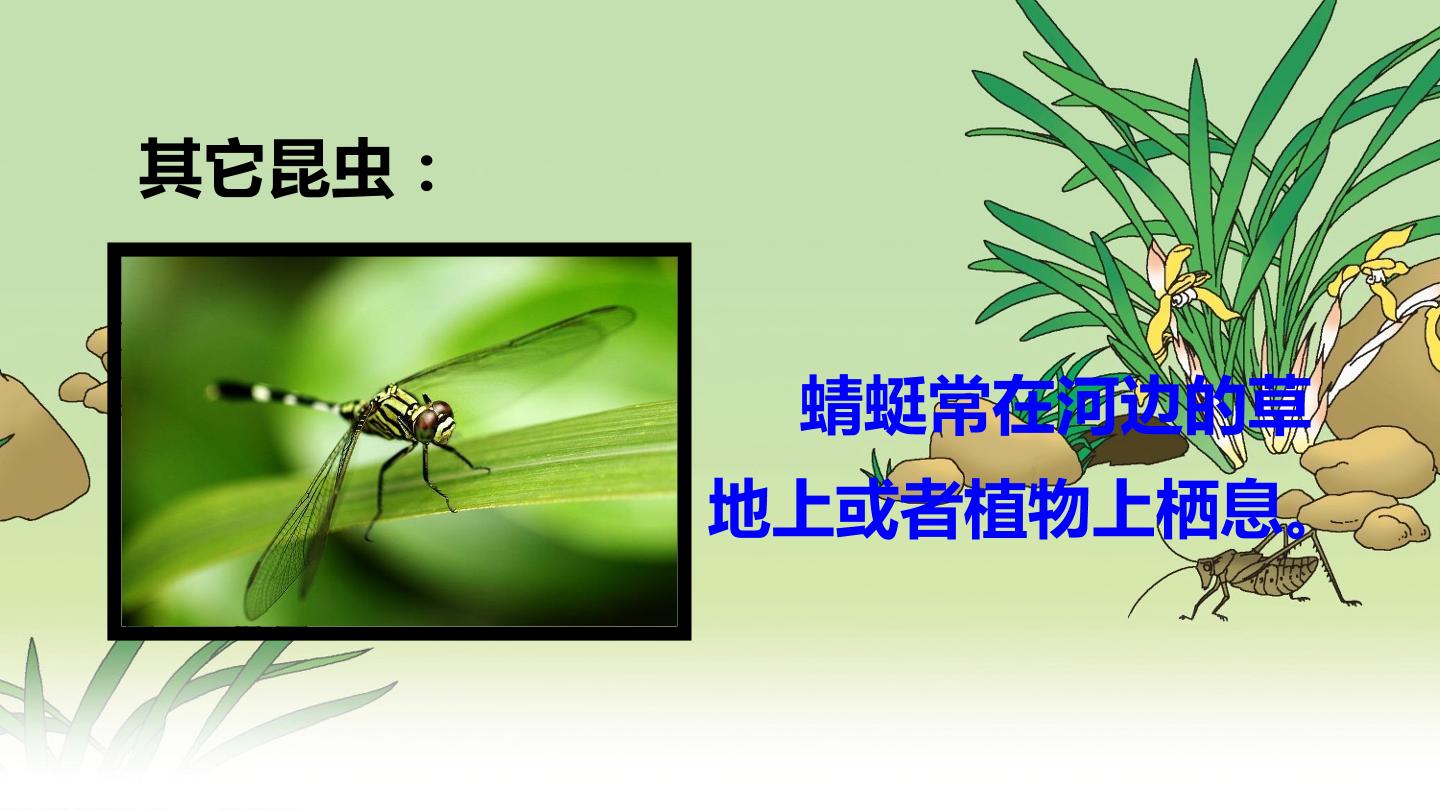 其它昆虫：

蜻蜓常在河边的草地上或者植物上栖息。